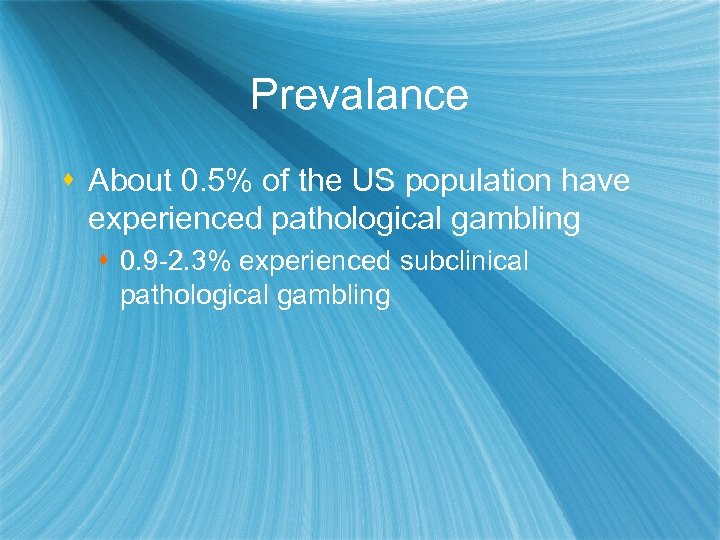 Prevalance

About 0.5% of the US population have experienced pathological gambling

0.9-2.3% experienced subclinical pathological gambling